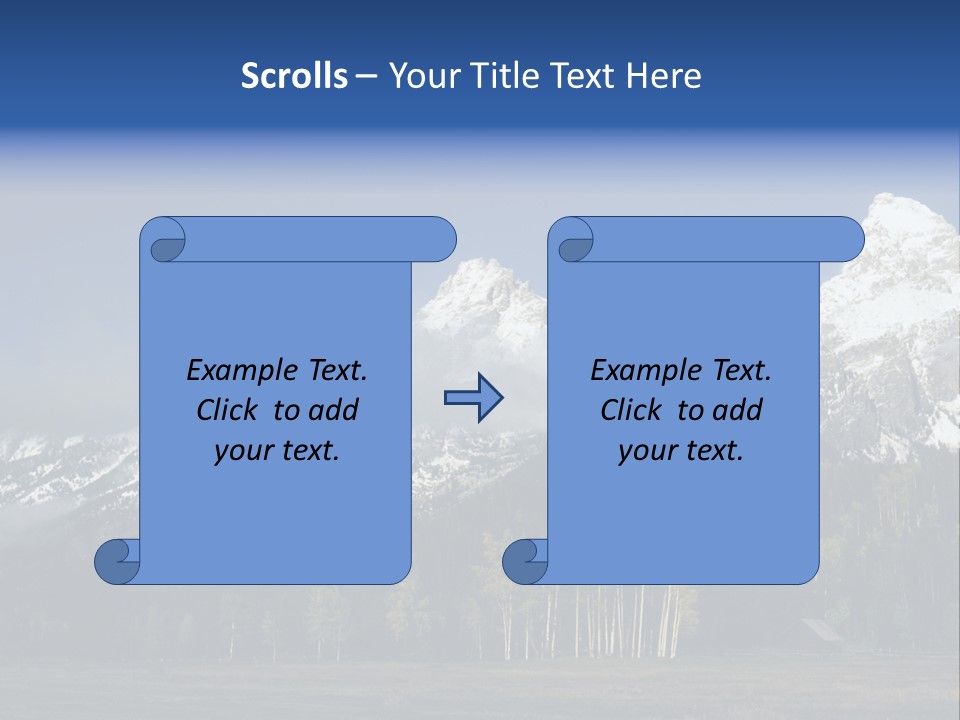 Scrolls – Your Title Text Here

Example Text. Click to add your text.

Example Text. Click to add your text.